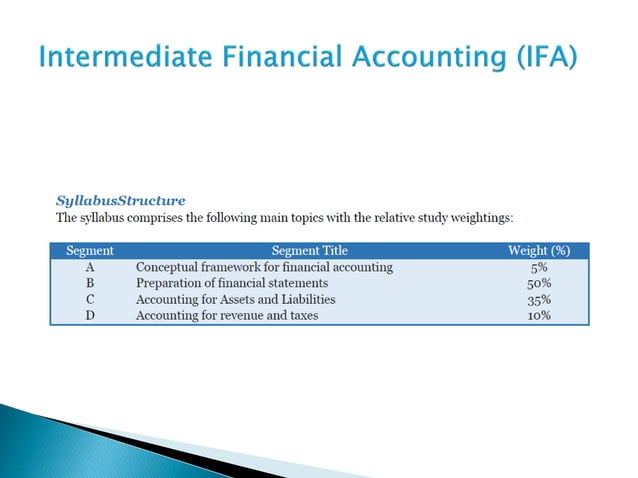 Intermediate Financial Accounting (IFA)

SyllabusStructure
The syllabus comprises the following main topics with the relative study weightings:

| Segment | Segment Title | Weight (%) |
|---|---|---|
| A | Conceptual framework for financial accounting | 5% |
| B | Preparation of financial statements | 50% |
| C | Accounting for Assets and Liabilities | 35% |
| D | Accounting for revenue and taxes | 10% |